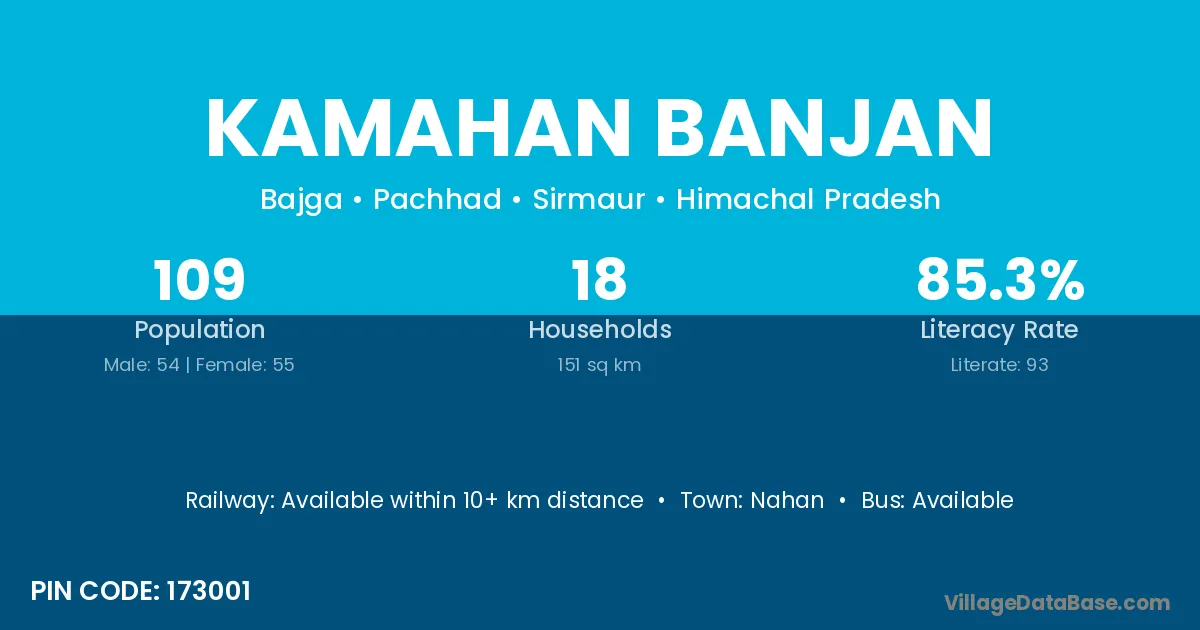 KAMAHAN BANJAN

Bajga • Pachhad • Sirmaur • Himachal Pradesh

109
Population
Male: 54 | Female: 55

18
Households
151 sq km

85.3%
Literacy Rate
Literate: 93

Railway: Available within 10+ km distance • Town: Nahan • Bus: Available

PIN CODE: 173001

VillageDataBase.com